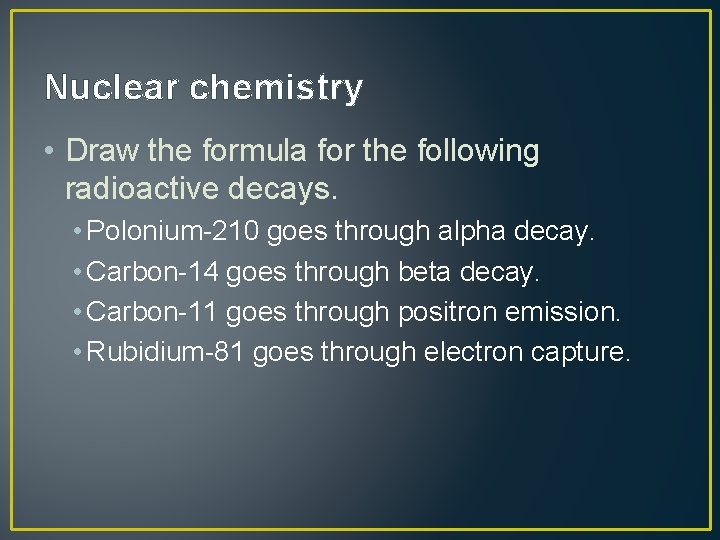 Nuclear chemistry

• Draw the formula for the following radioactive decays.
  • Polonium-210 goes through alpha decay.
  • Carbon-14 goes through beta decay.
  • Carbon-11 goes through positron emission.
  • Rubidium-81 goes through electron capture.